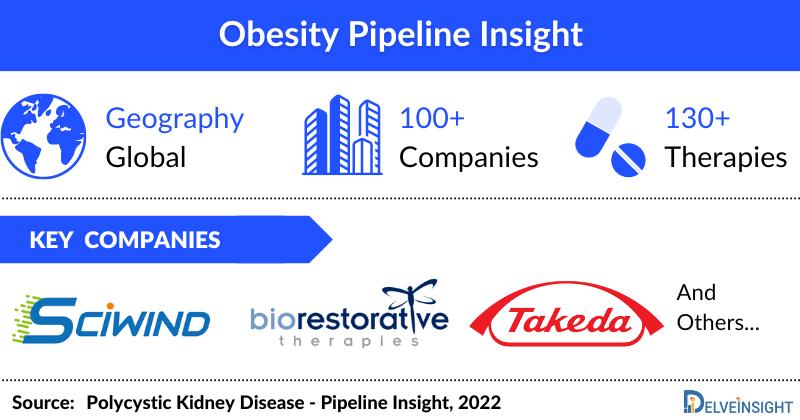 Obesity Pipeline Insight

Geography
Global

100+
Companies

130+
Therapies

KEY COMPANIES

SCIWIND

biorestorative
therapies

Takeda

And Others...

Source: Polycystic Kidney Disease - Pipeline Insight, 2022

DELVEINSIGHT